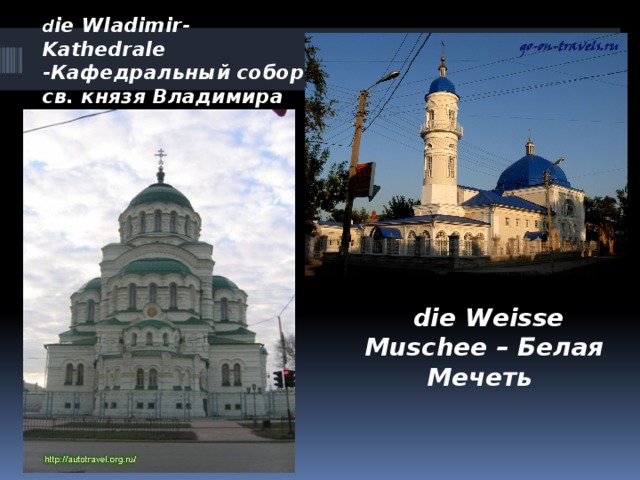 die Wladimir-Kathedrale
-Кафедральный собор св. князя Владимира

go-on-travels.ru

http://autotravel.org.ru/

die Weisse Muschee – Белая Мечеть